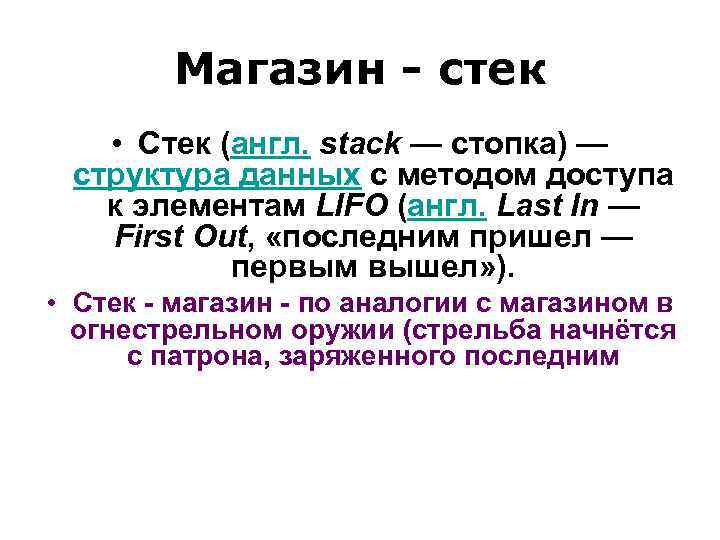 Магазин - стек

• Стек (англ. stack — стопка) — структура данных с методом доступа к элементам LIFO (англ. Last In — First Out, «последним пришел — первым вышел»).

• Стек - магазин - по аналогии с магазином в огнестрельном оружии (стрельба начнётся с патрона, заряженного последним